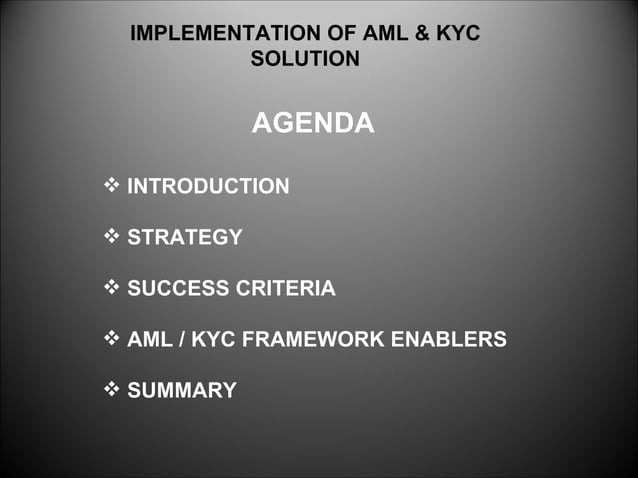 IMPLEMENTATION OF AML & KYC SOLUTION

AGENDA

❖ INTRODUCTION

❖ STRATEGY

❖ SUCCESS CRITERIA

❖ AML / KYC FRAMEWORK ENABLERS

❖ SUMMARY